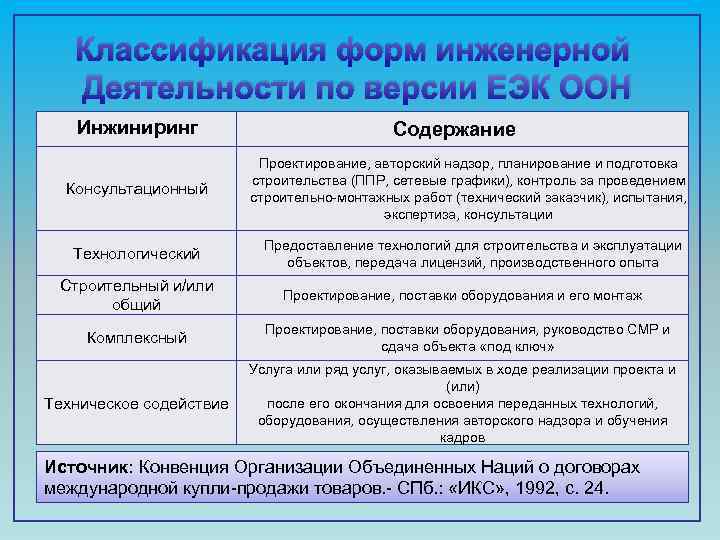 Классификация форм инженерной Деятельности по версии ЕЭК ООН

| Инжиниринг | Содержание |
|---|---|
| Консультационный | Проектирование, авторский надзор, планирование и подготовка строительства (ППР, сетевые графики), контроль за проведением строительно-монтажных работ (технический заказчик), испытания, экспертиза, консультации |
| Технологический | Предоставление технологий для строительства и эксплуатации объектов, передача лицензий, производственного опыта |
| Строительный и/или общий | Проектирование, поставки оборудования и его монтаж |
| Комплексный | Проектирование, поставки оборудования, руководство СМР и сдача объекта «под ключ» |
| Техническое содействие | Услуга или ряд услуг, оказываемых в ходе реализации проекта и (или) после его окончания для освоения переданных технологий, оборудования, осуществления авторского надзора и обучения кадров |

Источник: Конвенция Организации Объединенных Наций о договорах международной купли-продажи товаров.- СПб.: «ИКС», 1992, с. 24.